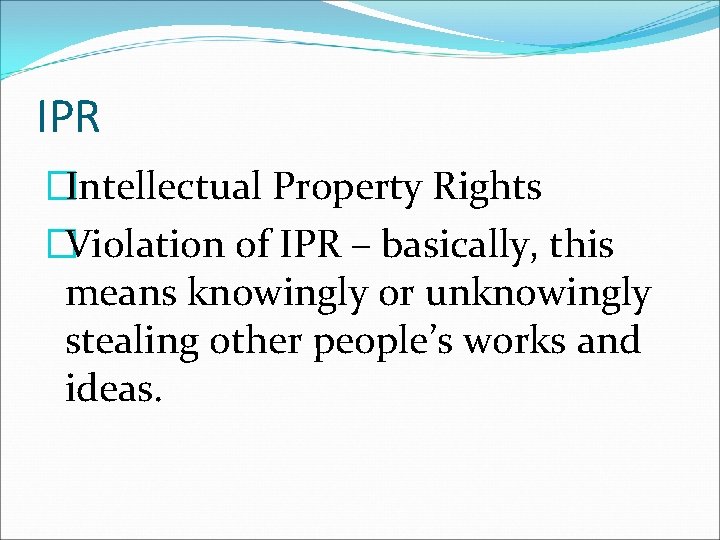 IPR

Intellectual Property Rights

Violation of IPR – basically, this means knowingly or unknowingly stealing other people’s works and ideas.